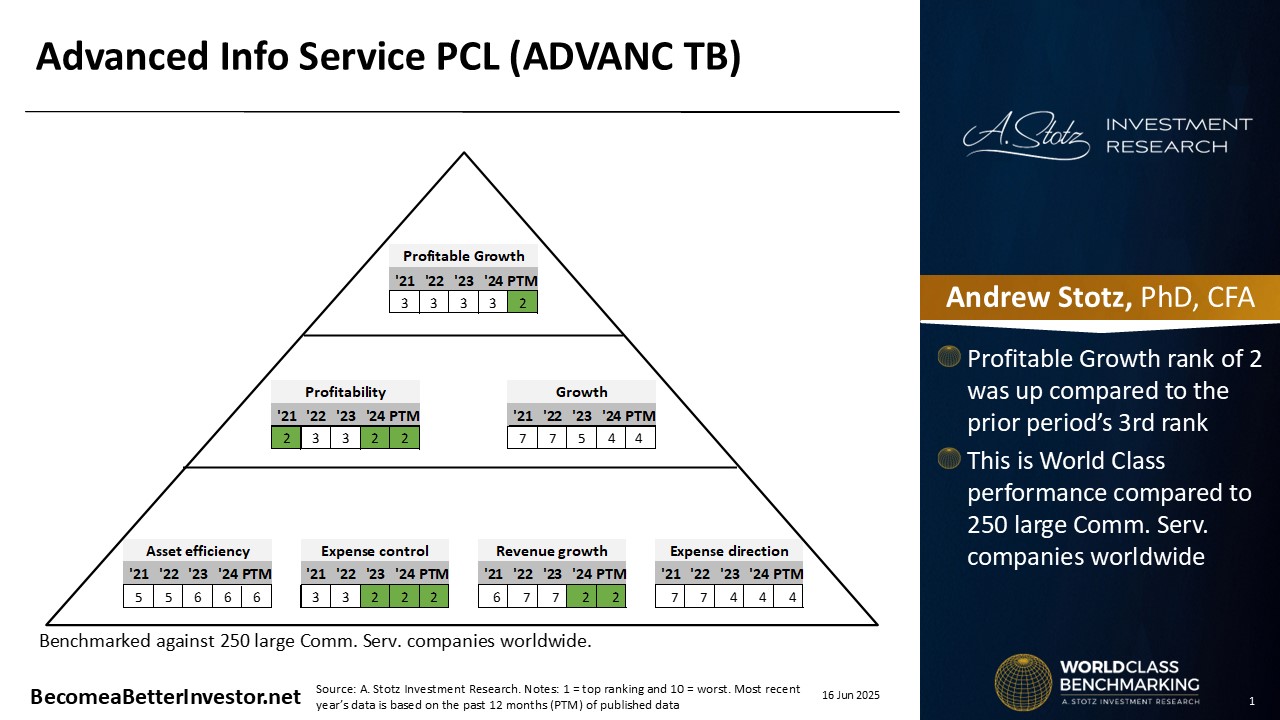 Advanced Info Service PCL (ADVANC TB)

Profitable Growth

| '21 | '22 | '23 | '24 | PTM |
|---|---|---|---|---|
| 3 | 3 | 3 | 3 | 2 |

Profitability

| '21 | '22 | '23 | '24 | PTM |
|---|---|---|---|---|
| 2 | 3 | 3 | 2 | 2 |

Growth

| '21 | '22 | '23 | '24 | PTM |
|---|---|---|---|---|
| 7 | 7 | 5 | 4 | 4 |

Asset efficiency

| '21 | '22 | '23 | '24 | PTM |
|---|---|---|---|---|
| 5 | 5 | 6 | 6 | 6 |

Expense control

| '21 | '22 | '23 | '24 | PTM |
|---|---|---|---|---|
| 3 | 3 | 2 | 2 | 2 |

Revenue growth

| '21 | '22 | '23 | '24 | PTM |
|---|---|---|---|---|
| 6 | 7 | 7 | 2 | 2 |

Expense direction

| '21 | '22 | '23 | '24 | PTM |
|---|---|---|---|---|
| 7 | 7 | 4 | 4 | 4 |

Benchmarked against 250 large Comm. Serv. companies worldwide.

BecomeaBetterInvestor.net

Source: A. Stotz Investment Research. Notes: 1 = top ranking and 10 = worst. Most recent year's data is based on the past 12 months (PTM) of published data

16 Jun 2025

A. Stotz INVESTMENT RESEARCH

Andrew Stotz, PhD, CFA

Profitable Growth rank of 2 was up compared to the prior period's 3rd rank

This is World Class performance compared to 250 large Comm. Serv. companies worldwide

WORLDCLASS BENCHMARKING
A. STOTZ INVESTMENT RESEARCH

1